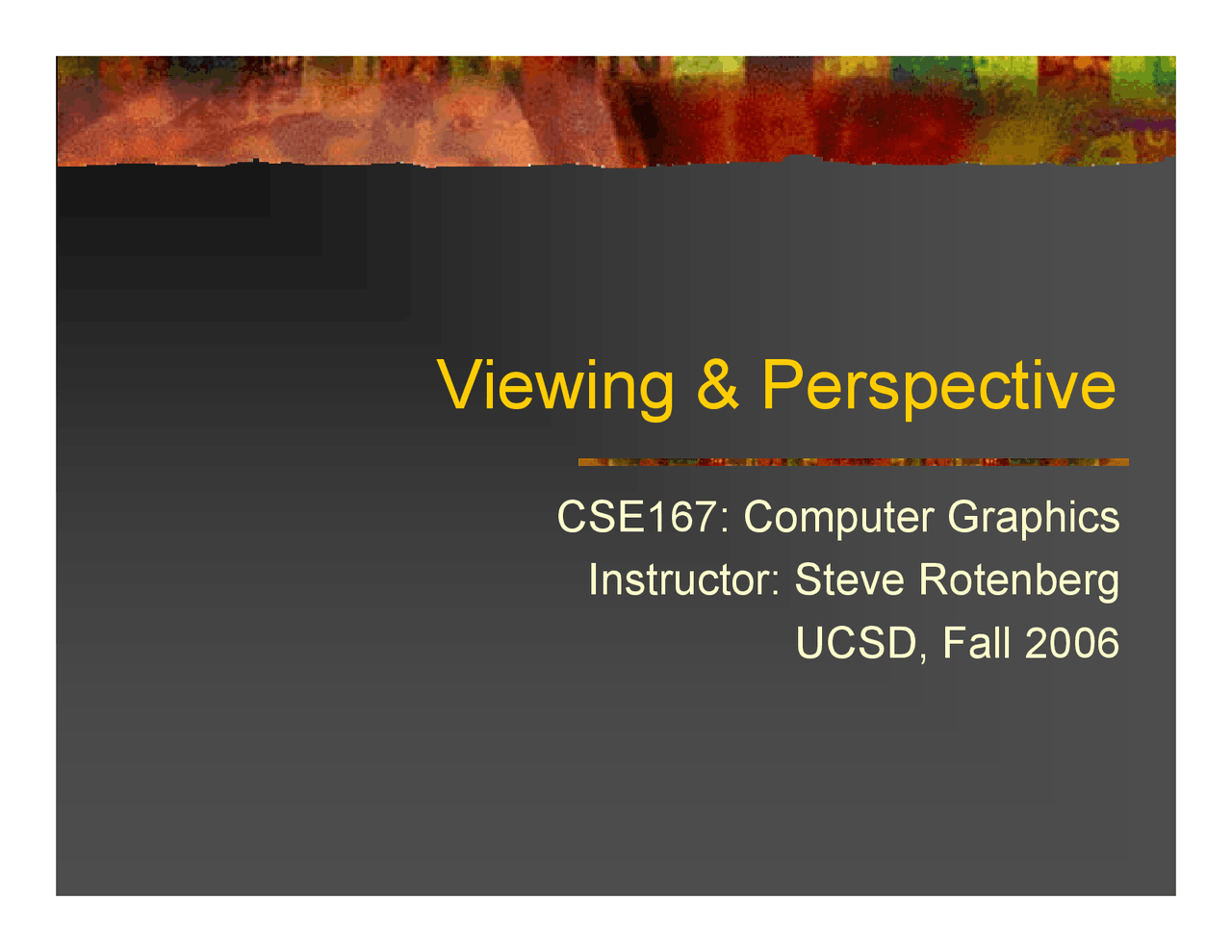 Viewing & Perspective

CSE167: Computer Graphics
Instructor: Steve Rotenberg
UCSD, Fall 2006